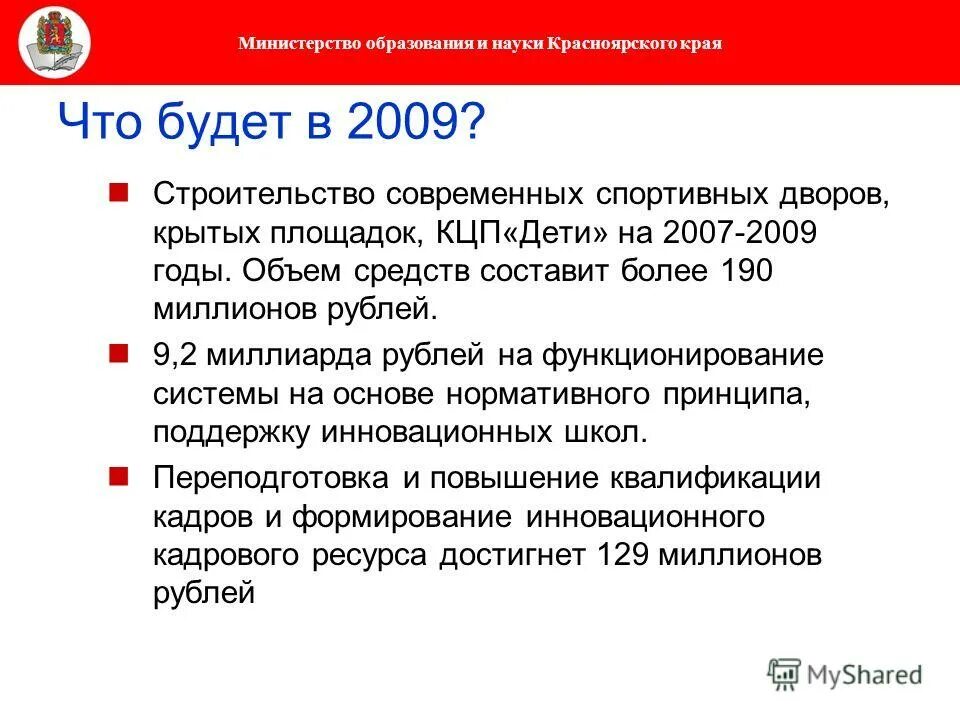 Министерство образования и науки Красноярского края

Что будет в 2009?

Строительство современных спортивных дворов, крытых площадок, КЦП«Дети» на 2007-2009 годы. Объем средств составит более 190 миллионов рублей.

9,2 миллиарда рублей на функционирование системы на основе нормативного принципа, поддержку инновационных школ.

Переподготовка и повышение квалификации кадров и формирование инновационного кадрового ресурса достигнет 129 миллионов рублей

MyShared